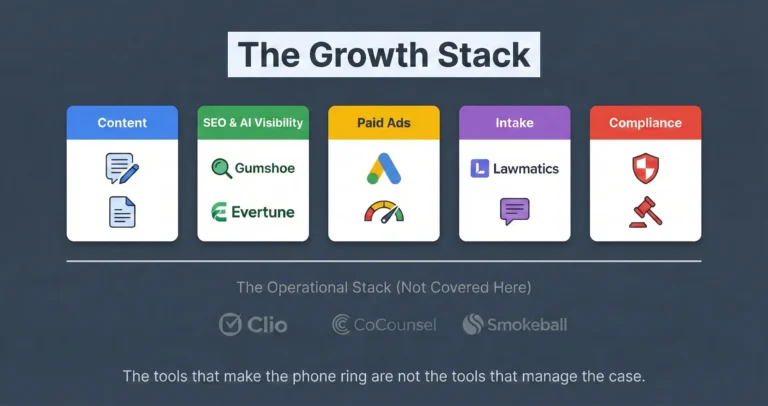 The Growth Stack

Content

SEO & AI Visibility

Gumshoe

Evertune

Paid Ads

Intake

Lawmatics

Compliance

The Operational Stack (Not Covered Here)

Clio

CoCounsel

Smokeball

The tools that make the phone ring are not the tools that manage the case.